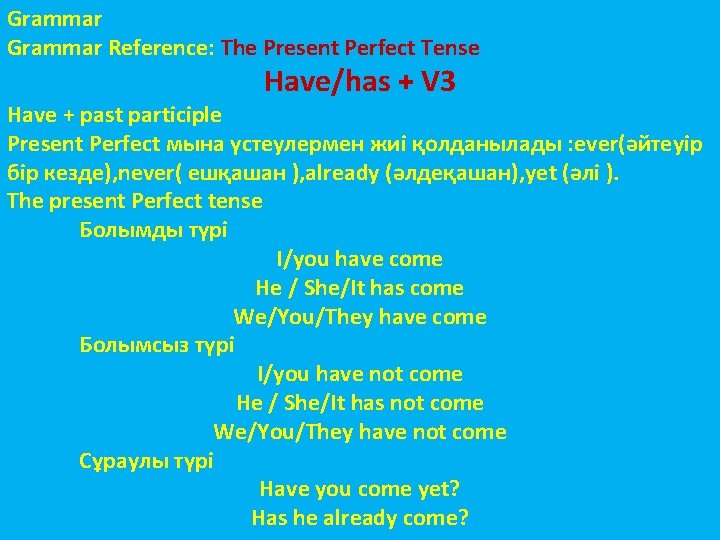 Grammar
Grammar Reference: The Present Perfect Tense
Have/has + V3
Have + past participle
Present Perfect мына үстеулермен жиі қолданылады :ever(әйтеуір бір кезде),never( ешқашан ),already (әлдеқашан),yet (әлі ).
The present Perfect tense
Болымды түрі
I/you have come
He / She/It has come
We/You/They have come
Болымсыз түрі
I/you have not come
He / She/It has not come
We/You/They have not come
Сұраулы түрі
Have you come yet?
Has he already come?